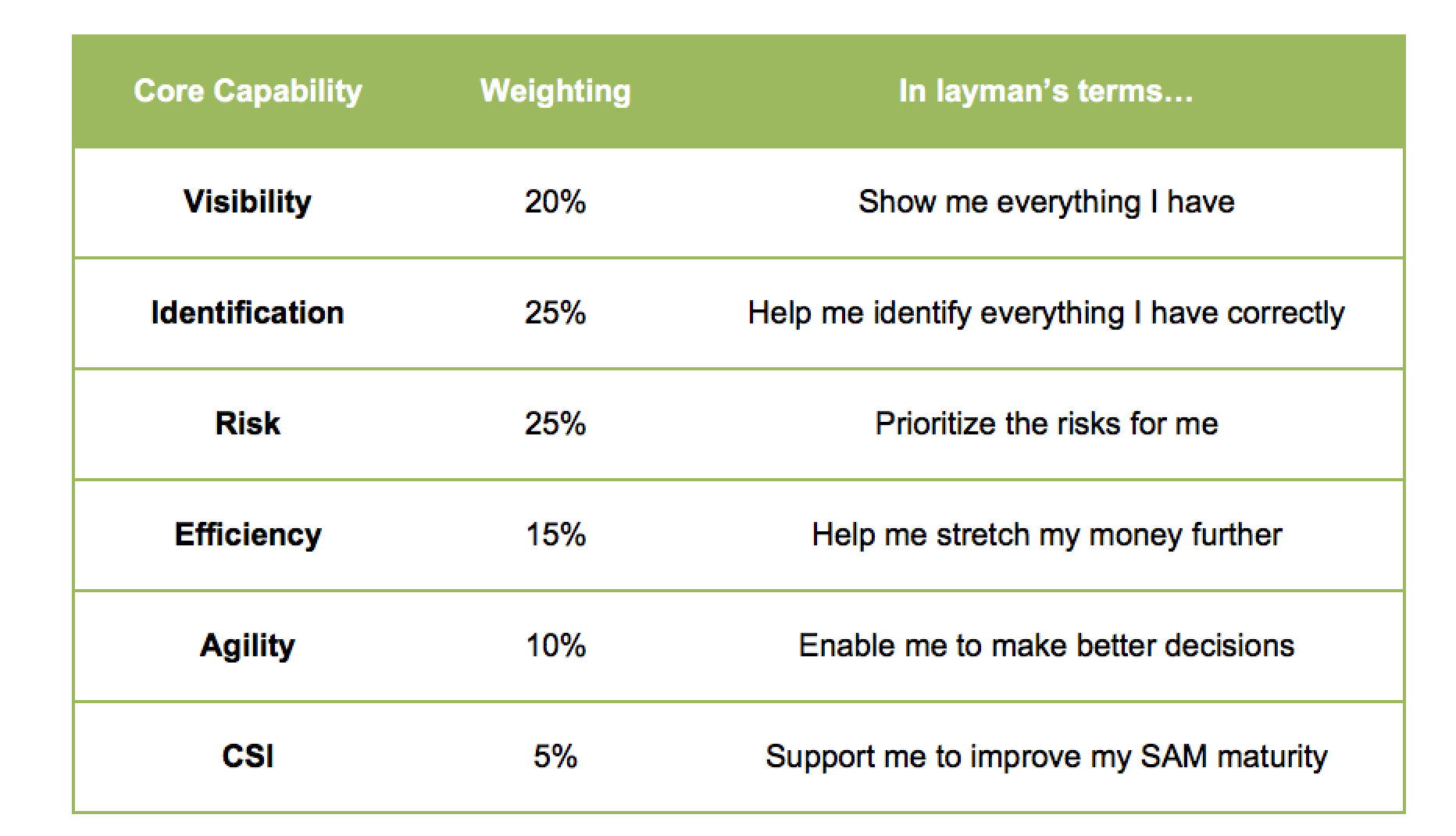 | Core Capability | Weighting | In layman's terms… |
|---|---|---|
| **Visibility** | 20% | Show me everything I have |
| **Identification** | 25% | Help me identify everything I have correctly |
| **Risk** | 25% | Prioritize the risks for me |
| **Efficiency** | 15% | Help me stretch my money further |
| **Agility** | 10% | Enable me to make better decisions |
| **CSI** | 5% | Support me to improve my SAM maturity |